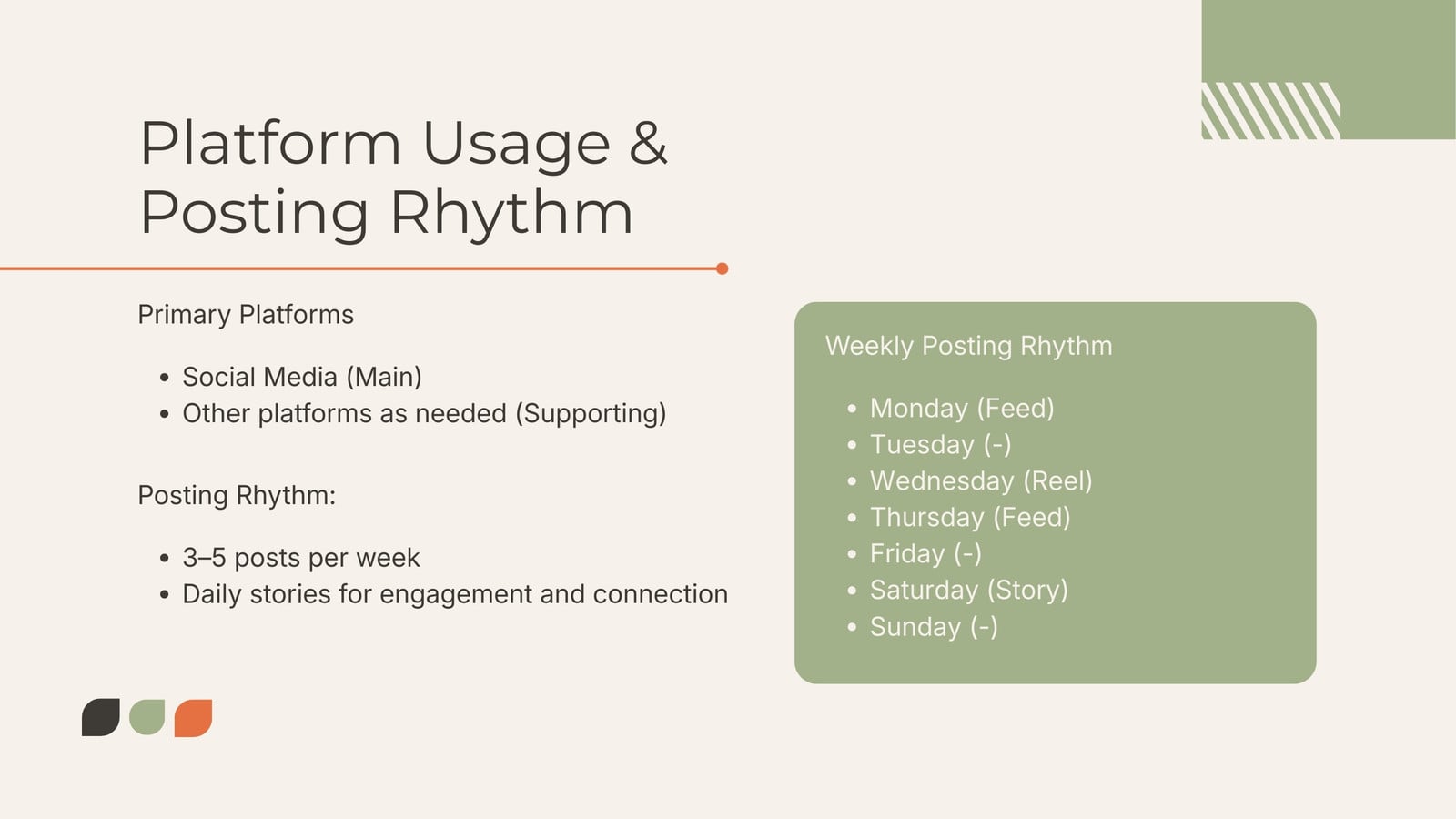 Platform Usage & Posting Rhythm

Primary Platforms

- Social Media (Main)
- Other platforms as needed (Supporting)

Posting Rhythm:

- 3–5 posts per week
- Daily stories for engagement and connection

Weekly Posting Rhythm

- Monday (Feed)
- Tuesday (-)
- Wednesday (Reel)
- Thursday (Feed)
- Friday (-)
- Saturday (Story)
- Sunday (-)